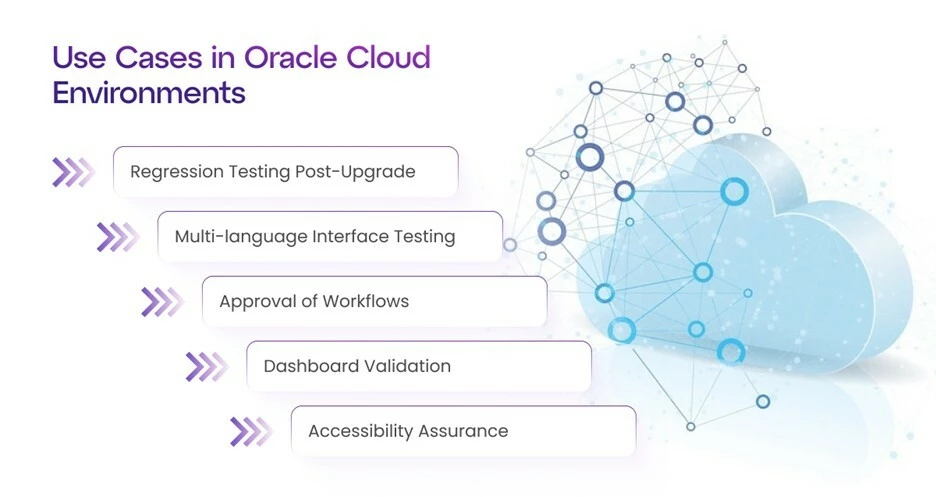 Use Cases in Oracle Cloud Environments

Regression Testing Post-Upgrade

Multi-language Interface Testing

Approval of Workflows

Dashboard Validation

Accessibility Assurance